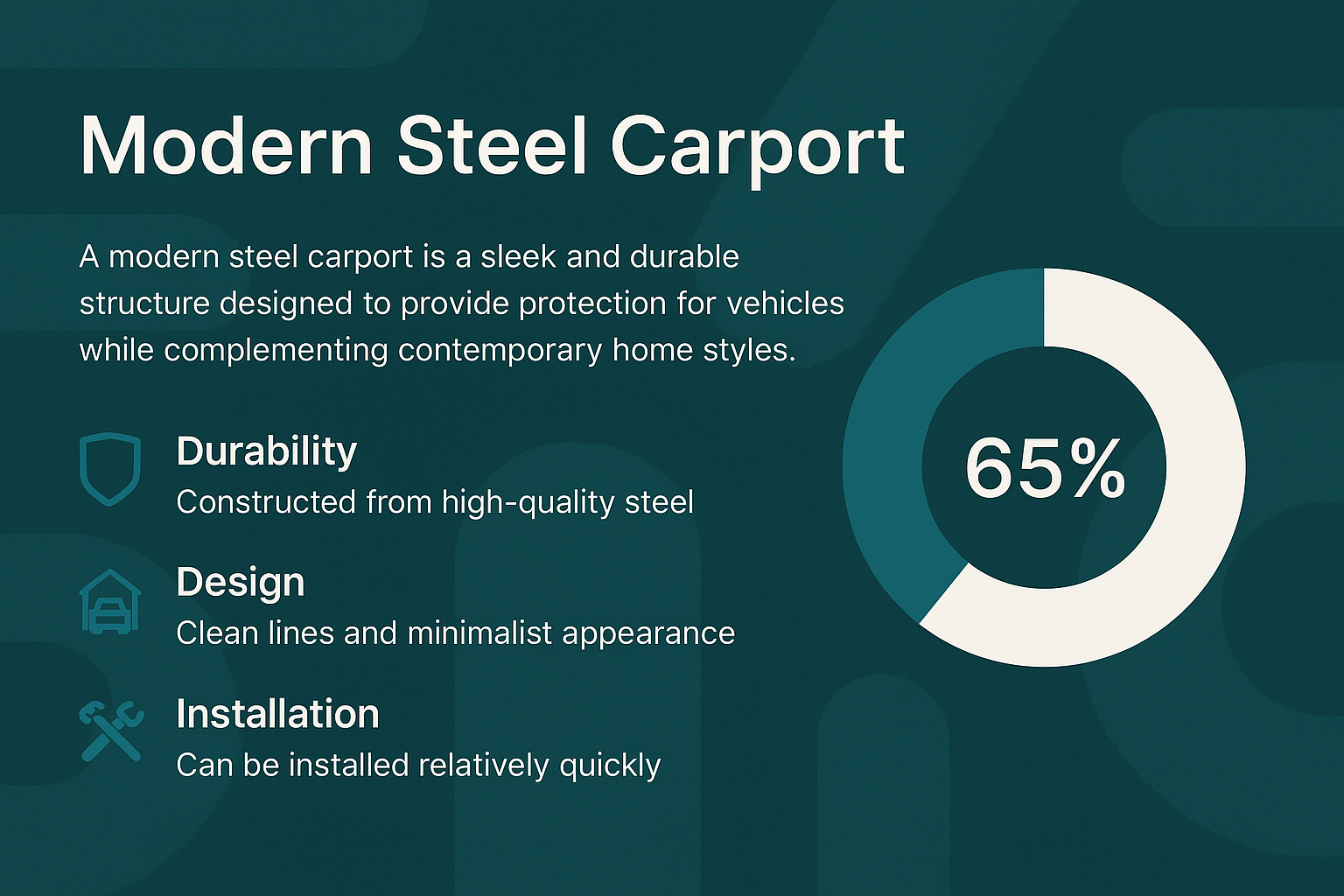 Modern Steel Carport

A modern steel carport is a sleek and durable structure designed to provide protection for vehicles while complementing contemporary home styles.

Durability
Constructed from high-quality steel

Design
Clean lines and minimalist appearance

Installation
Can be installed relatively quickly

65%